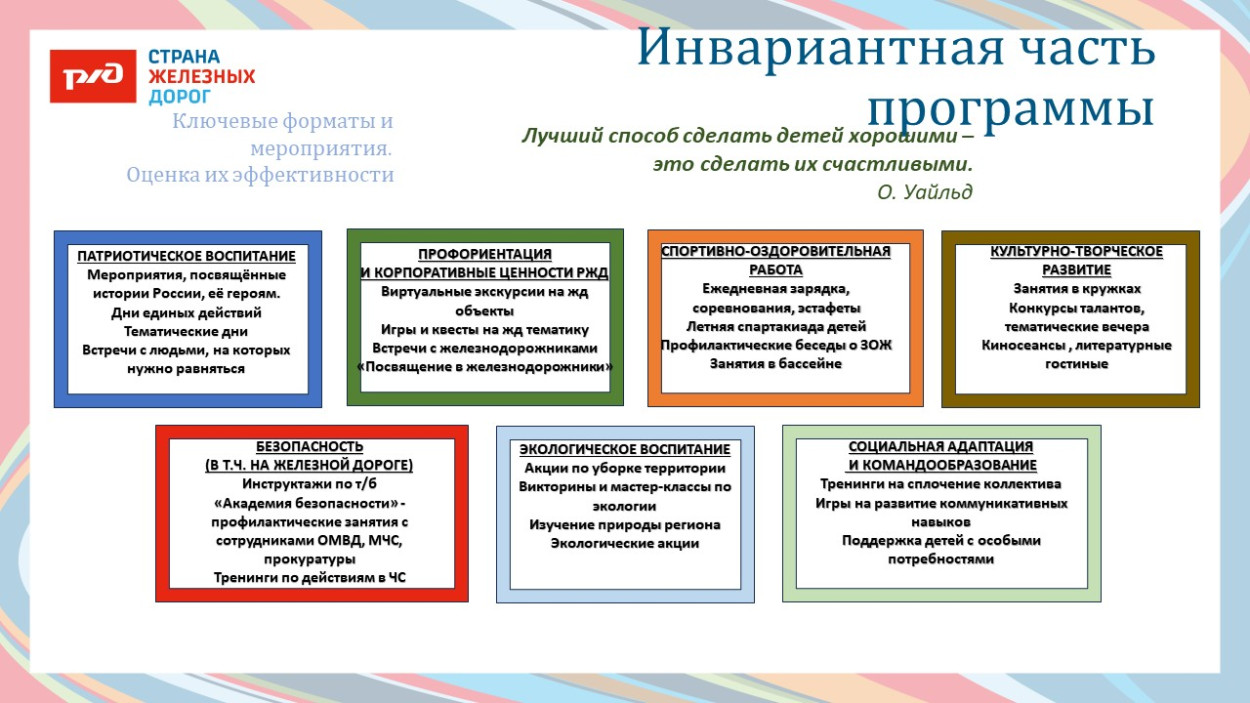 РЖД СТРАНА ЖЕЛЕЗНЫХ ДОРОГ

Инвариантная часть программы

Ключевые форматы и мероприятия. Оценка их эффективности

Лучший способ сделать детей хорошими – это сделать их счастливыми.
О. Уайльд

ПАТРИОТИЧЕСКОЕ ВОСПИТАНИЕ
Мероприятия, посвящённые истории России, её героям.
Дни единых действий
Тематические дни
Встречи с людьми, на которых нужно равняться

ПРОФОРИЕНТАЦИЯ И КОРПОРАТИВНЫЕ ЦЕННОСТИ РЖД
Виртуальные экскурсии на жд объекты
Игры и квесты на жд тематику
Встречи с железнодорожниками
«Посвящение в железнодорожники»

СПОРТИВНО-ОЗДОРОВИТЕЛЬНАЯ РАБОТА
Ежедневная зарядка, соревнования, эстафеты
Летняя спартакиада детей
Профилактические беседы о ЗОЖ
Занятия в бассейне

КУЛЬТУРНО-ТВОРЧЕСКОЕ РАЗВИТИЕ
Занятия в кружках
Конкурсы талантов, тематические вечера
Киносеансы , литературные гостиные

БЕЗОПАСНОСТЬ (В Т.Ч. НА ЖЕЛЕЗНОЙ ДОРОГЕ)
Инструктажи по т/б
«Академия безопасности» - профилактические занятия с сотрудниками ОМВД, МЧС, прокуратуры
Тренинги по действиям в ЧС

ЭКОЛОГИЧЕСКОЕ ВОСПИТАНИЕ
Акции по уборке территории
Викторины и мастер-классы по экологии
Изучение природы региона
Экологические акции

СОЦИАЛЬНАЯ АДАПТАЦИЯ И КОМАНДООБРАЗОВАНИЕ
Тренинги на сплочение коллектива
Игры на развитие коммуникативных навыков
Поддержка детей с особыми потребностями